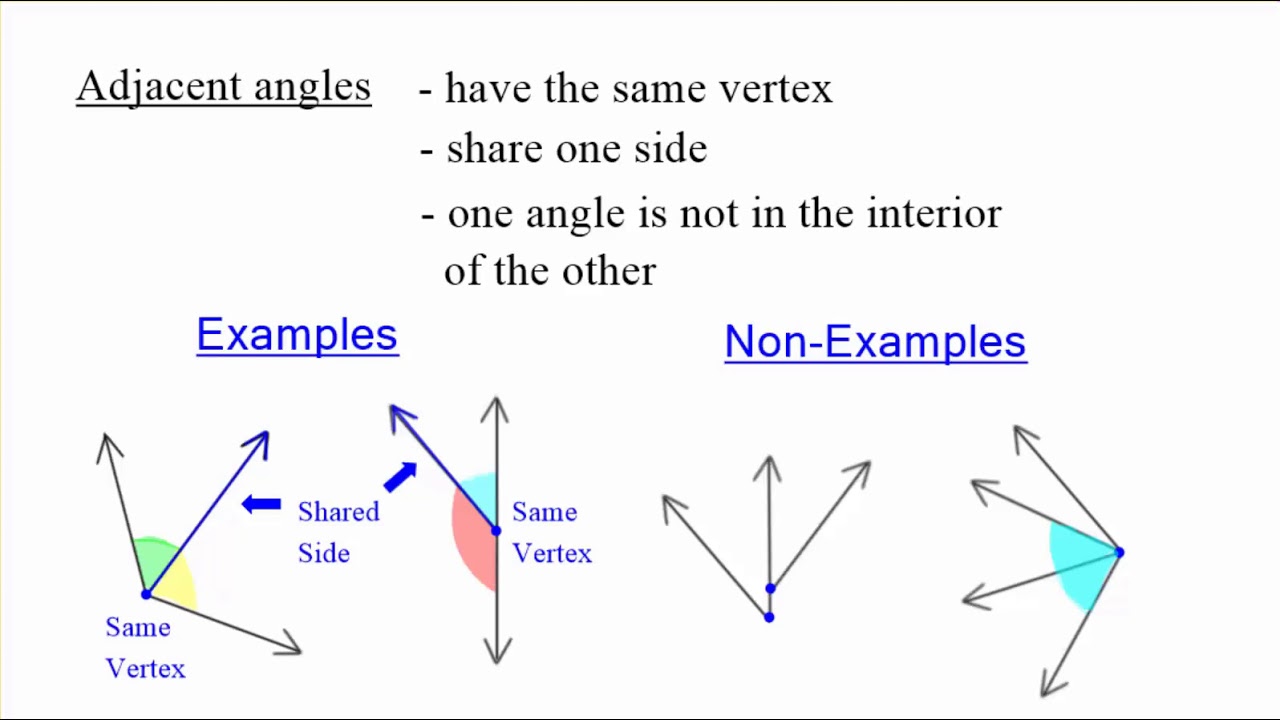 Adjacent angles - have the same vertex
- share one side
- one angle is not in the interior of the other

Examples

Non-Examples

Shared Side

Same Vertex

Same Vertex